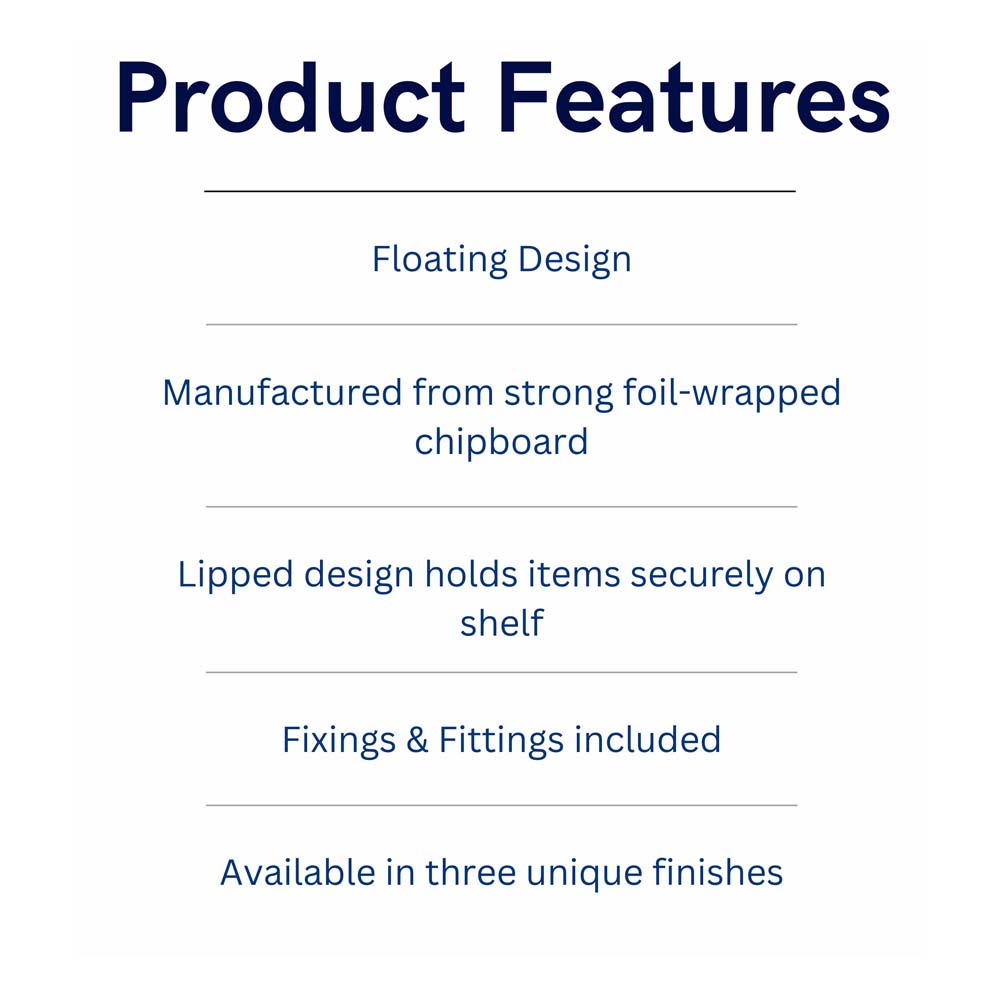 Product Features

Floating Design

Manufactured from strong foil-wrapped chipboard

Lipped design holds items securely on shelf

Fixings & Fittings included

Available in three unique finishes